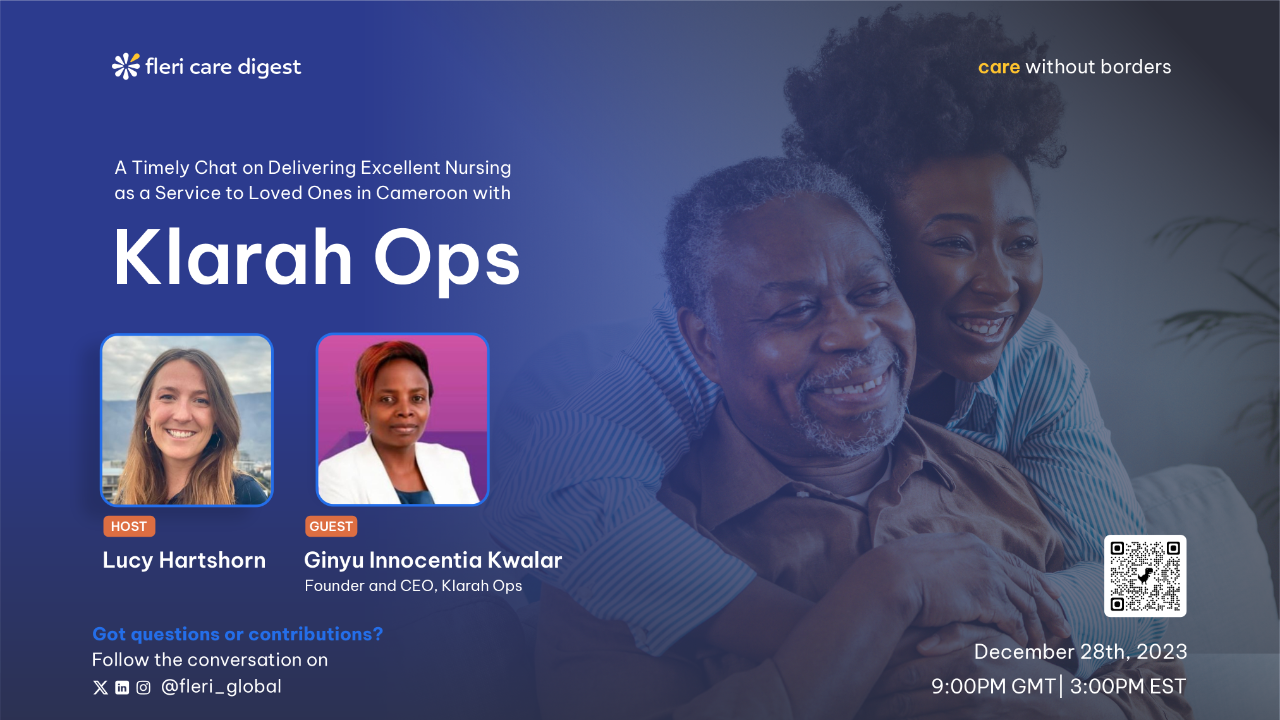 fleri care digest

care without borders

A Timely Chat on Delivering Excellent Nursing as a Service to Loved Ones in Cameroon with

Klarah Ops

HOST
Lucy Hartshorn

GUEST
Ginyu Innocentia Kwalar
Founder and CEO, Klarah Ops

Got questions or contributions?
Follow the conversation on
@fleri_global

December 28th, 2023
9:00PM GMT| 3:00PM EST